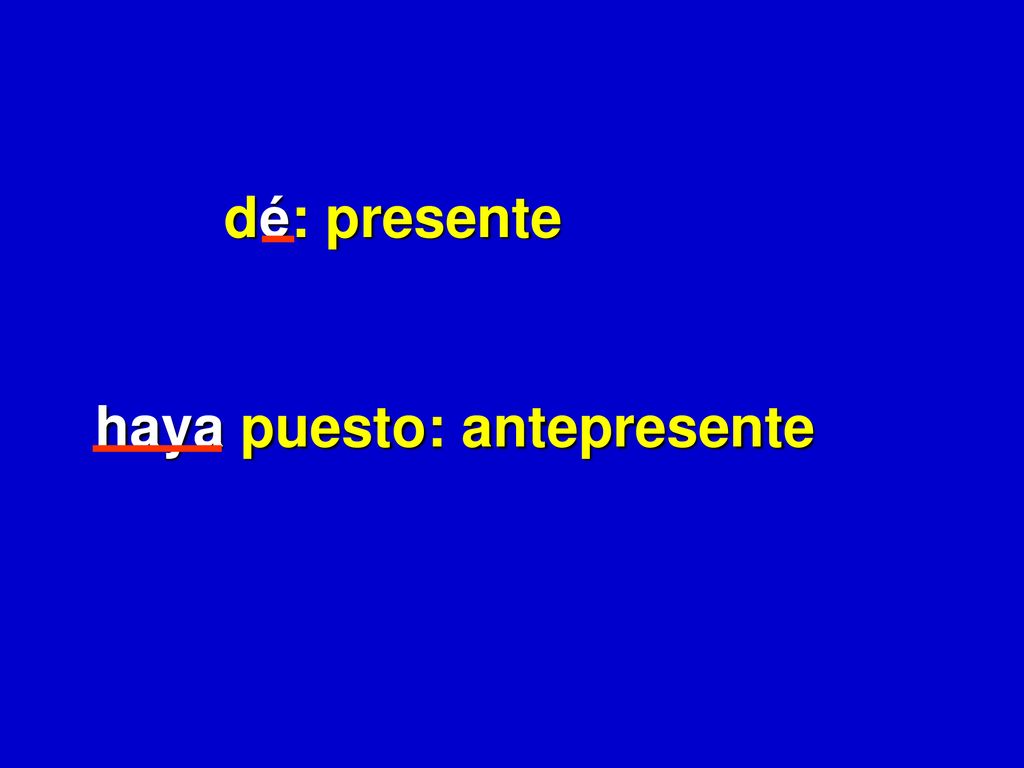 dé: presente

haya puesto: antepresente